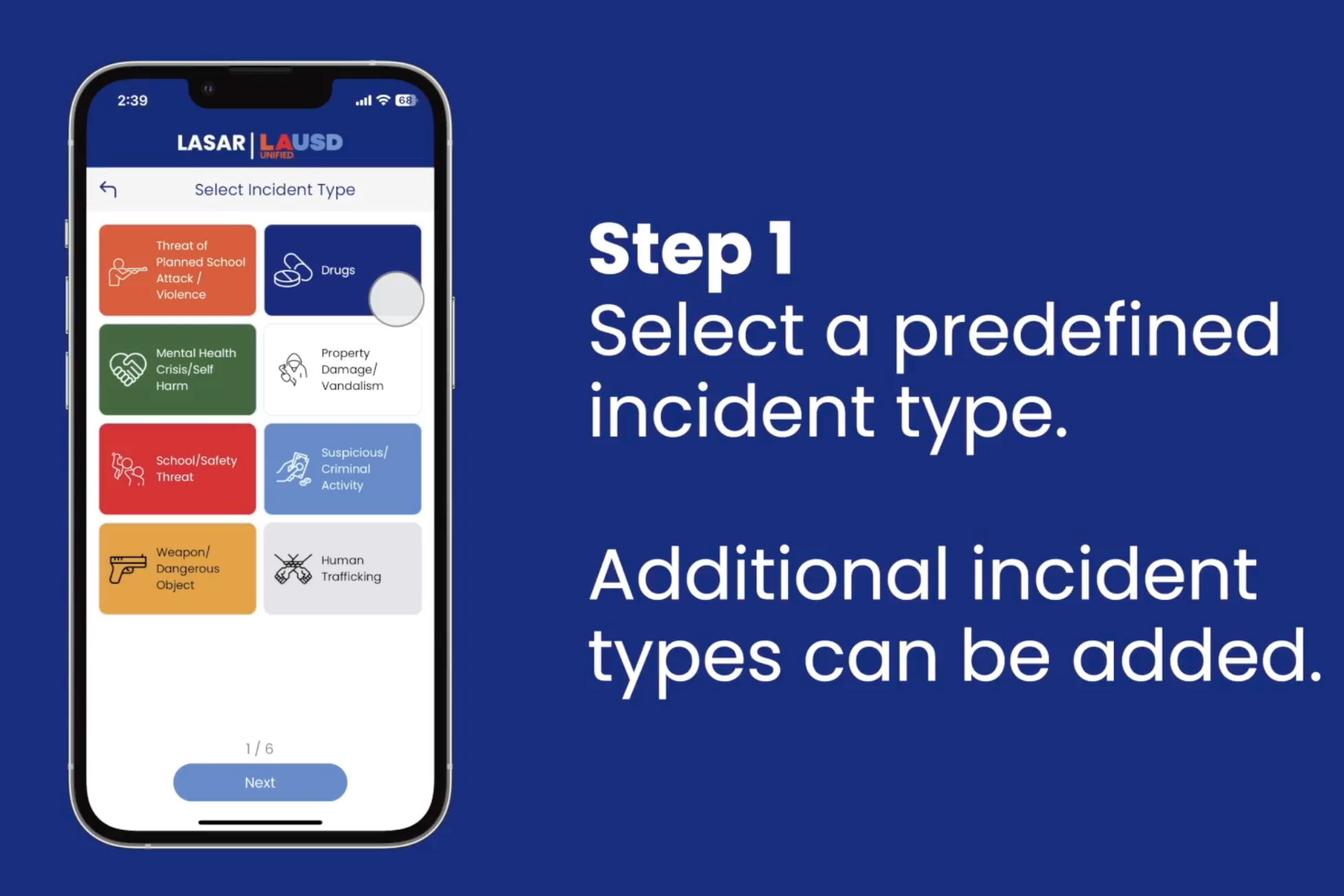 2:39

68

LASAR | LAUSD UNIFIED

Select Incident Type

Threat of Planned School Attack / Violence

Drugs

Mental Health Crisis/Self Harm

Property Damage/ Vandalism

School/Safety Threat

Suspicious/ Criminal Activity

Weapon/ Dangerous Object

Human Trafficking

1 / 6

Next

Step 1
Select a predefined incident type.

Additional incident types can be added.